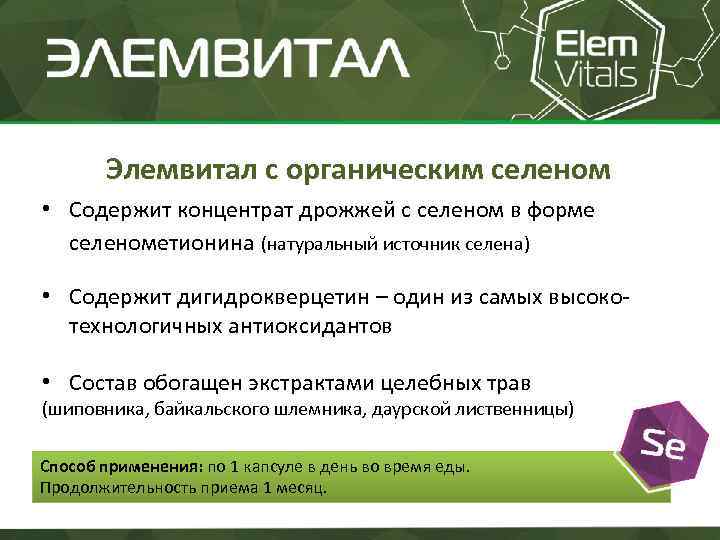 ЭЛЕМВИТАЛ

Elem Vitals

Элемвитал с органическим селеном

• Содержит концентрат дрожжей с селеном в форме селенометионина (натуральный источник селена)

• Содержит дигидрокверцетин – один из самых высокотехнологичных антиоксидантов

• Состав обогащен экстрактами целебных трав (шиповника, байкальского шлемника, даурской лиственницы)

Se

Способ применения: по 1 капсуле в день во время еды.
Продолжительность приема 1 месяц.